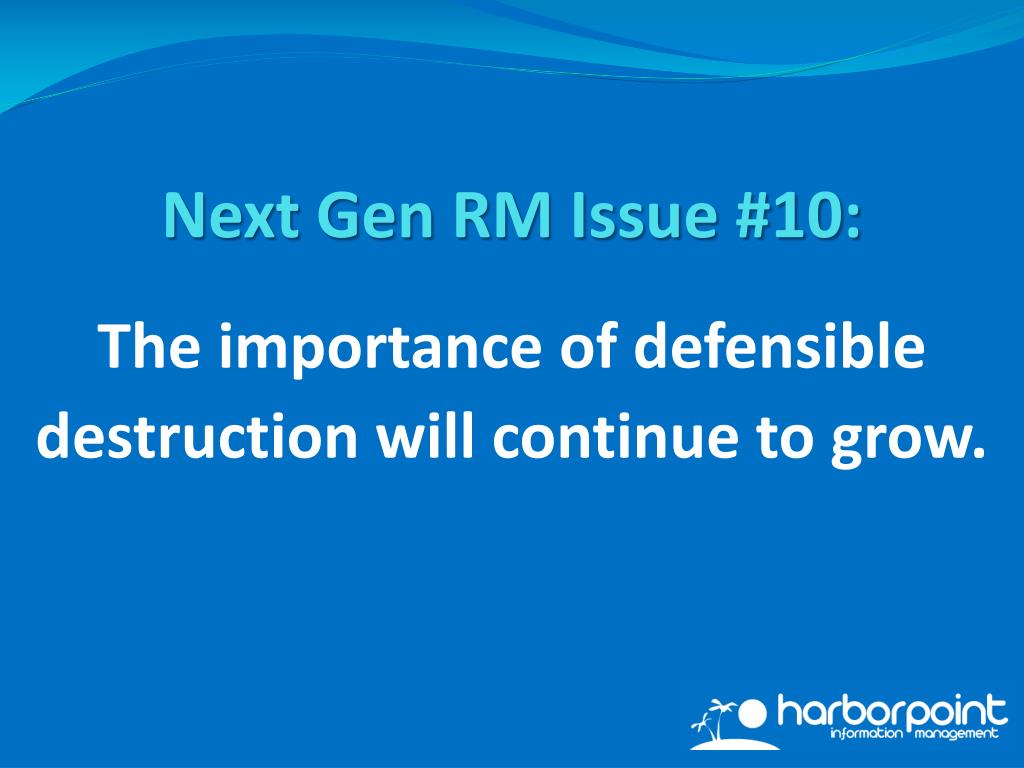 Next Gen RM Issue #10:

The importance of defensible destruction will continue to grow.

harborpoint
information management